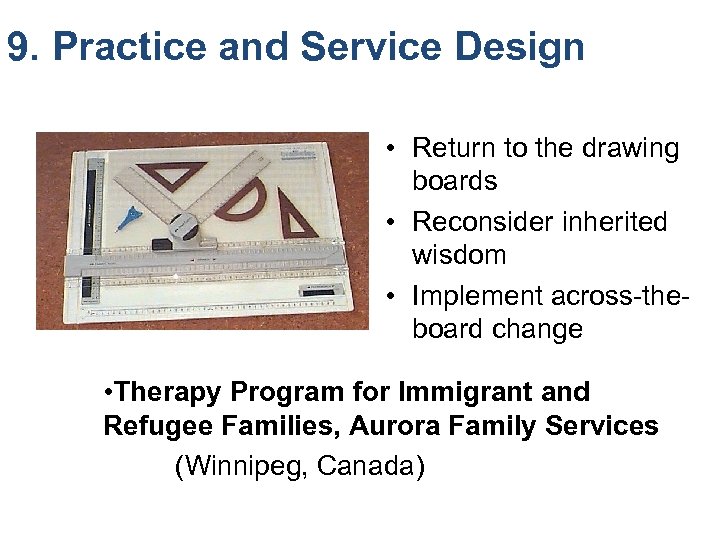 9. Practice and Service Design

• Return to the drawing boards
• Reconsider inherited wisdom
• Implement across-the-board change

•Therapy Program for Immigrant and Refugee Families, Aurora Family Services (Winnipeg, Canada)